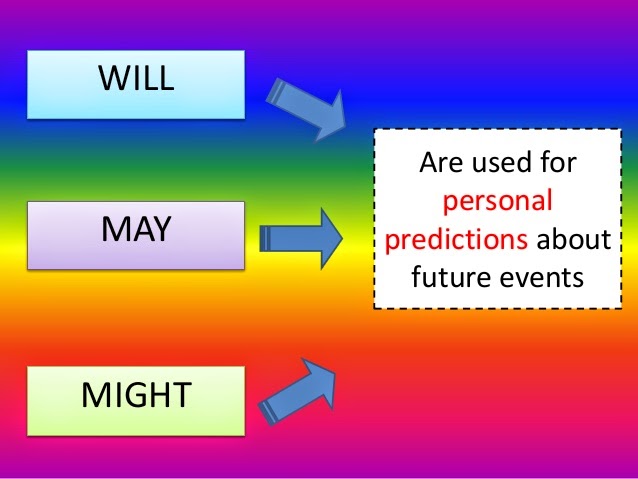 WILL

MAY

MIGHT

Are used for personal predictions about future events